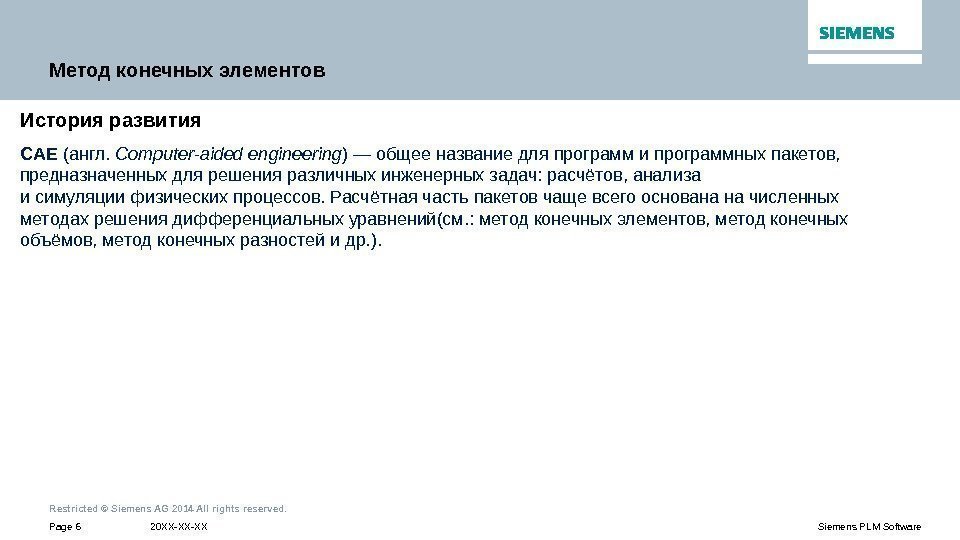 SIEMENS

Метод конечных элементов

История развития

CAE (англ. Computer-aided engineering) — общее название для программ и программных пакетов, предназначенных для решения различных инженерных задач: расчётов, анализа и симуляции физических процессов. Расчётная часть пакетов чаще всего основана на численных методах решения дифференциальных уравнений(см.: метод конечных элементов, метод конечных объёмов, метод конечных разностей и др.).

Restricted © Siemens AG 2014 All rights reserved.

Page 6 20XX-XX-XX Siemens PLM Software